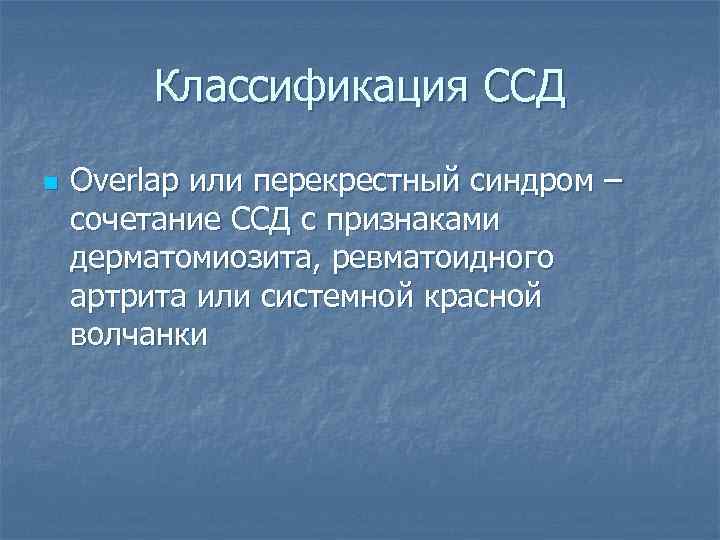 Классификация ССД

Overlap или перекрестный синдром – сочетание ССД с признаками дерматомиозита, ревматоидного артрита или системной красной волчанки